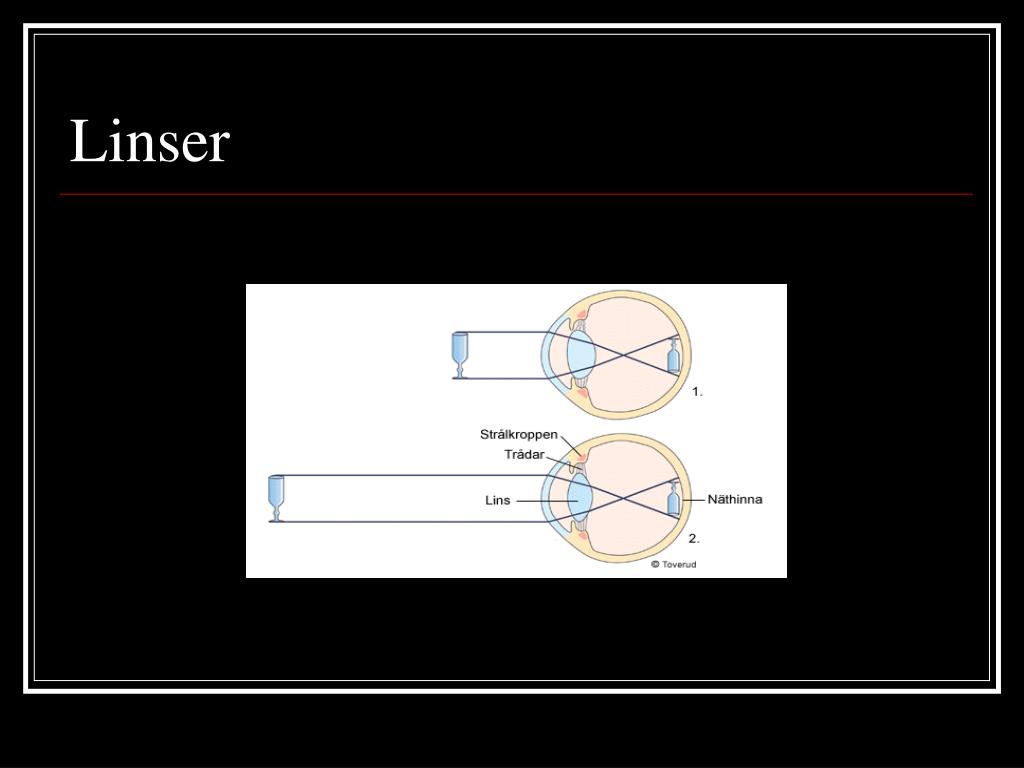 Linser

1.

Strålkroppen
Trådar
Lins
Näthinna
2.
© Toverud